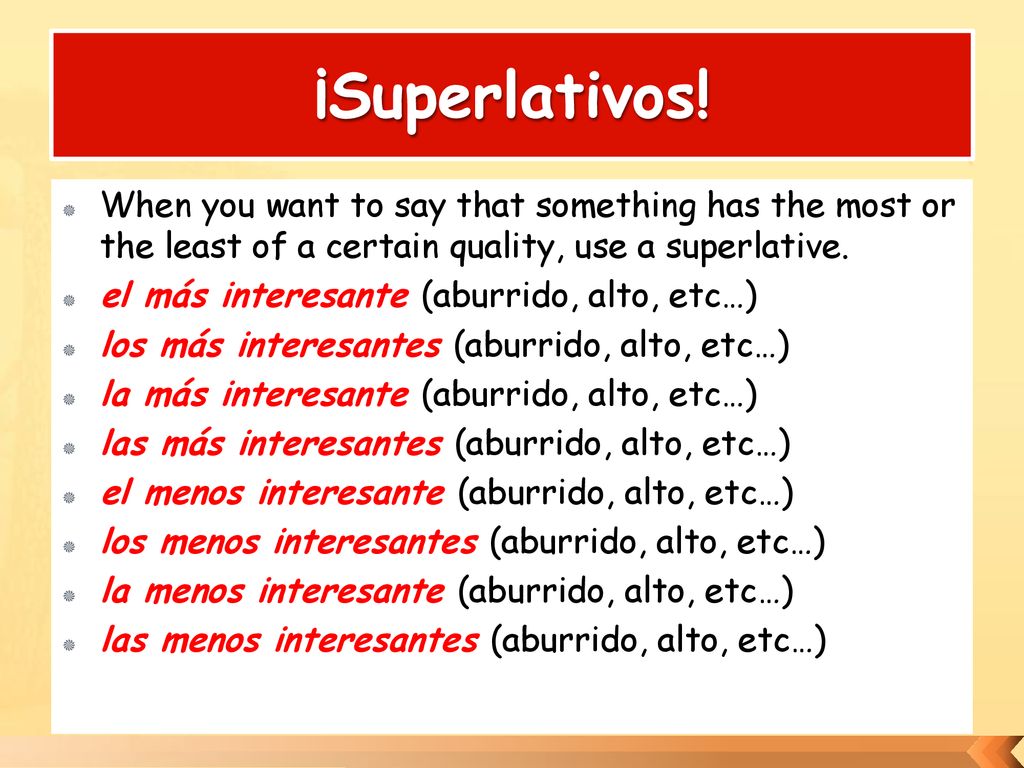 ¡Superlativos!

When you want to say that something has the most or the least of a certain quality, use a superlative.

el más interesante (aburrido, alto, etc…)

los más interesantes (aburrido, alto, etc…)

la más interesante (aburrido, alto, etc…)

las más interesantes (aburrido, alto, etc…)

el menos interesante (aburrido, alto, etc…)

los menos interesantes (aburrido, alto, etc…)

la menos interesante (aburrido, alto, etc…)

las menos interesantes (aburrido, alto, etc…)